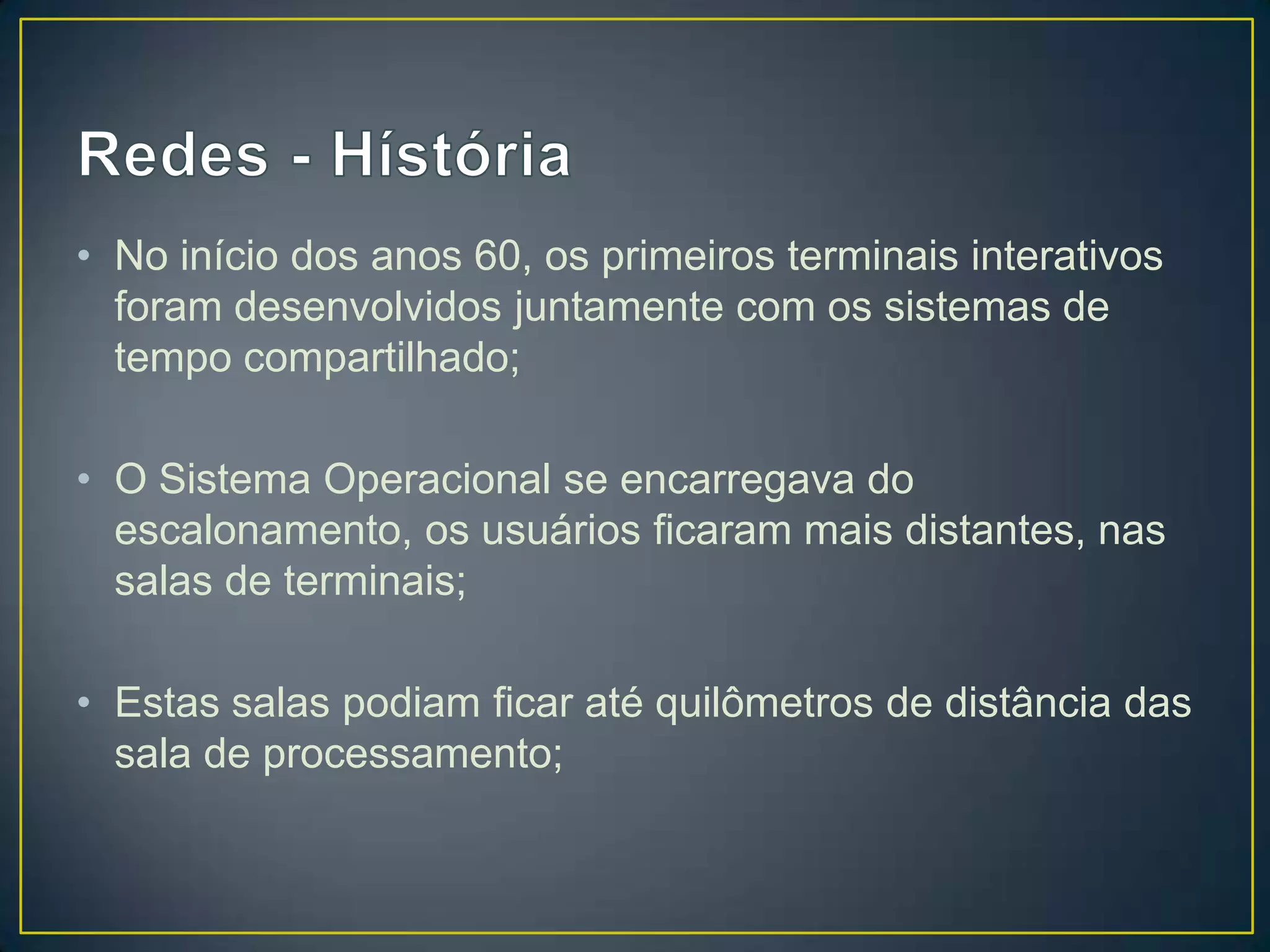 Redes - Hístória

• No início dos anos 60, os primeiros terminais interativos foram desenvolvidos juntamente com os sistemas de tempo compartilhado;

• O Sistema Operacional se encarregava do escalonamento, os usuários ficaram mais distantes, nas salas de terminais;

• Estas salas podiam ficar até quilômetros de distância das sala de processamento;